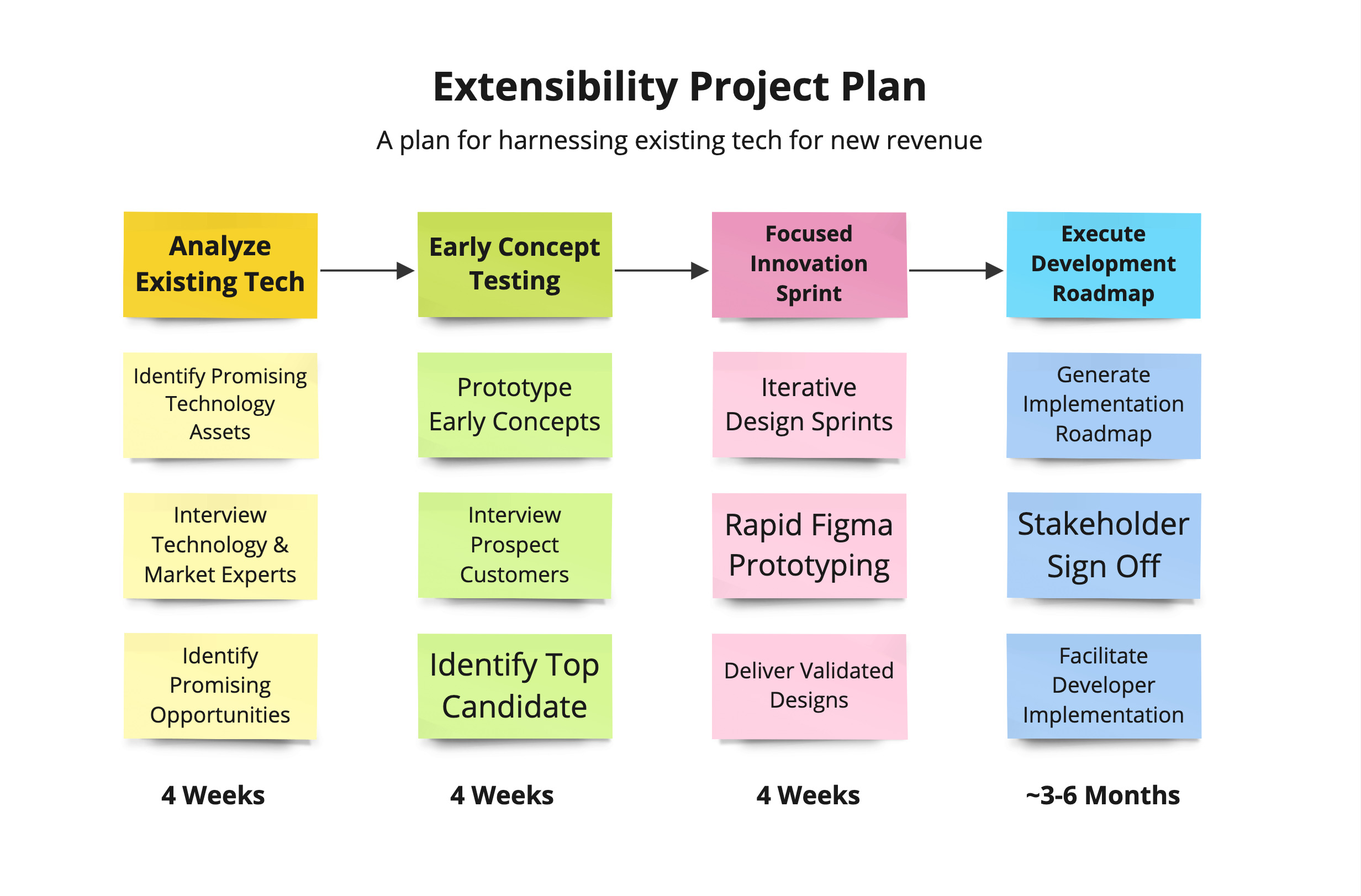 Extensibility Project Plan

A plan for harnessing existing tech for new revenue

Analyze Existing Tech

Identify Promising Technology Assets

Interview Technology & Market Experts

Identify Promising Opportunities

4 Weeks

Early Concept Testing

Prototype Early Concepts

Interview Prospect Customers

Identify Top Candidate

4 Weeks

Focused Innovation Sprint

Iterative Design Sprints

Rapid Figma Prototyping

Deliver Validated Designs

4 Weeks

Execute Development Roadmap

Generate Implementation Roadmap

Stakeholder Sign Off

Facilitate Developer Implementation

~3-6 Months